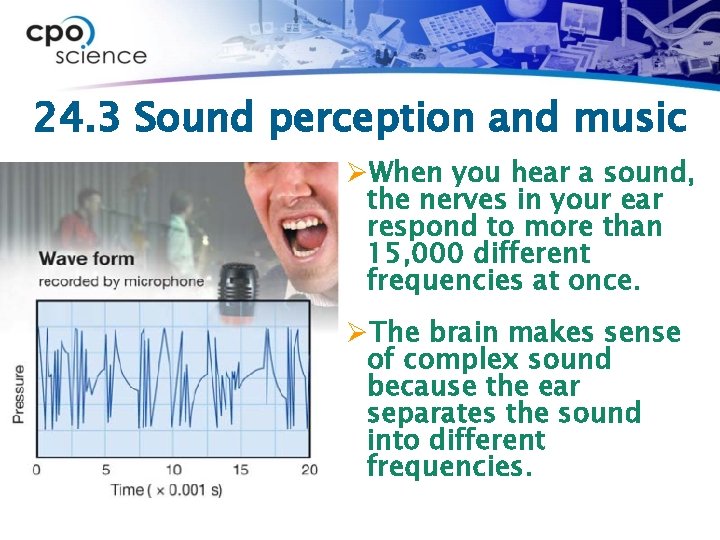 cpo science

24.3 Sound perception and music

Wave form
recorded by microphone

Pressure

0 5 10 15 20
Time ( × 0.001 s)

➢When you hear a sound, the nerves in your ear respond to more than 15,000 different frequencies at once.

➢The brain makes sense of complex sound because the ear separates the sound into different frequencies.